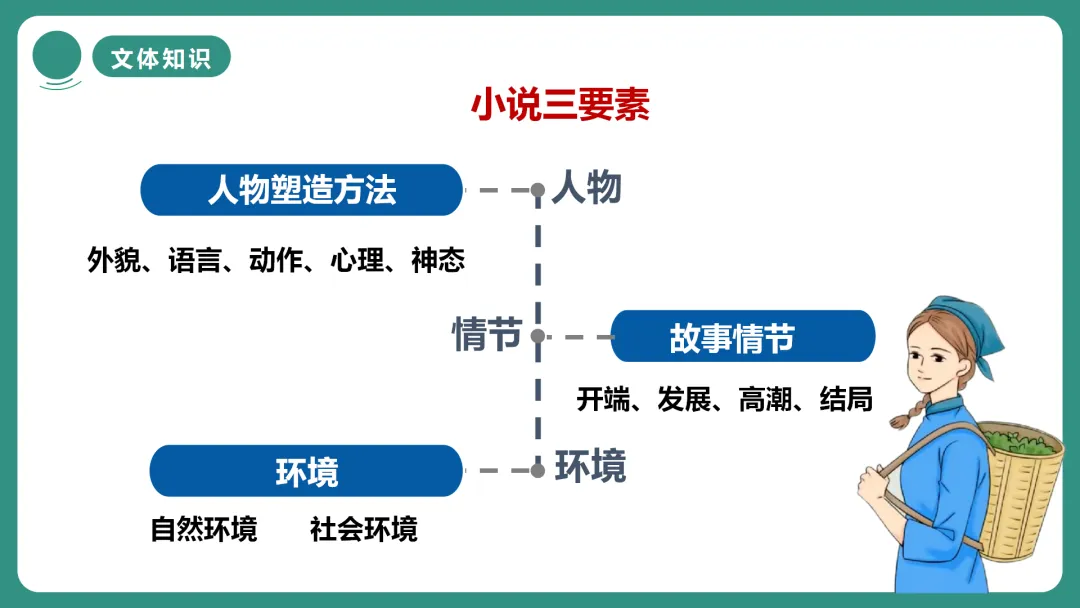 文体知识

小说三要素

人物塑造方法

人物

外貌、语言、动作、心理、神态

情节

故事情节

开端、发展、高潮、结局

环境

环境

自然环境　社会环境